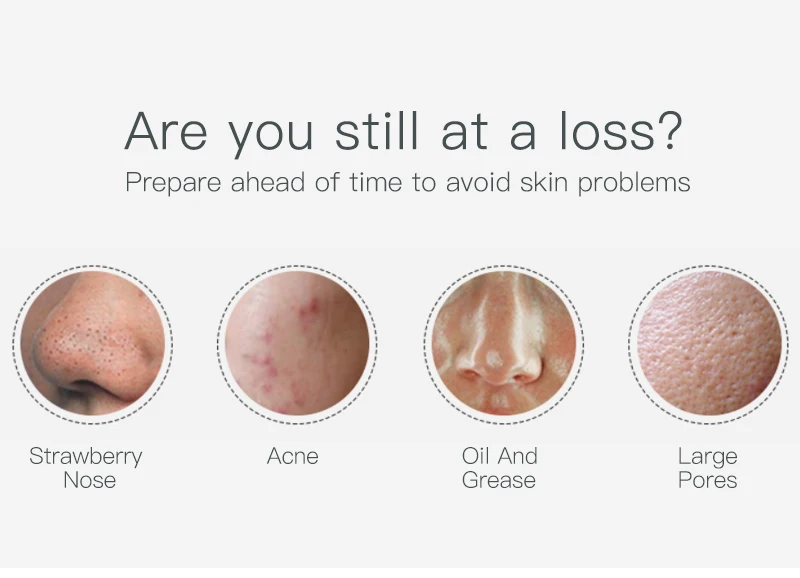 Are you still at a loss?

Prepare ahead of time to avoid skin problems

Strawberry Nose

Acne

Oil And Grease

Large Pores